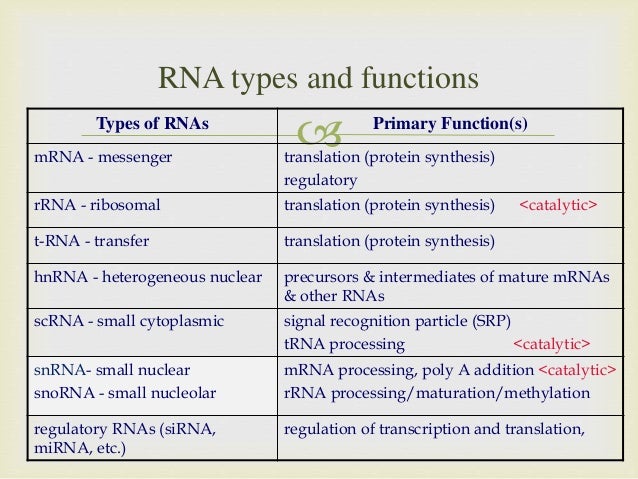 RNA types and functions

| Types of RNAs | Primary Function(s) |
|---|---|
| mRNA - messenger | translation (protein synthesis) regulatory |
| rRNA - ribosomal | translation (protein synthesis) <catalytic> |
| t-RNA - transfer | translation (protein synthesis) |
| hnRNA - heterogeneous nuclear | precursors & intermediates of mature mRNAs & other RNAs |
| scRNA - small cytoplasmic | signal recognition particle (SRP) tRNA processing <catalytic> |
| snRNA- small nuclear snoRNA - small nucleolar | mRNA processing, poly A addition <catalytic> rRNA processing/maturation/methylation |
| regulatory RNAs (siRNA, miRNA, etc.) | regulation of transcription and translation, |